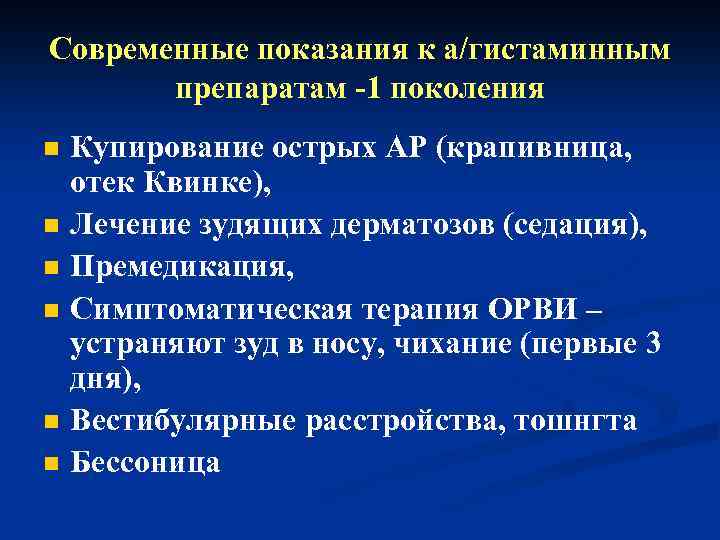 Современные показания к а/гистаминным препаратам -1 поколения

- Купирование острых АР (крапивница, отек Квинке),
- Лечение зудящих дерматозов (седация),
- Премедикация,
- Симптоматическая терапия ОРВИ – устраняют зуд в носу, чихание (первые 3 дня),
- Вестибулярные расстройства, тошнгта
- Бессоница